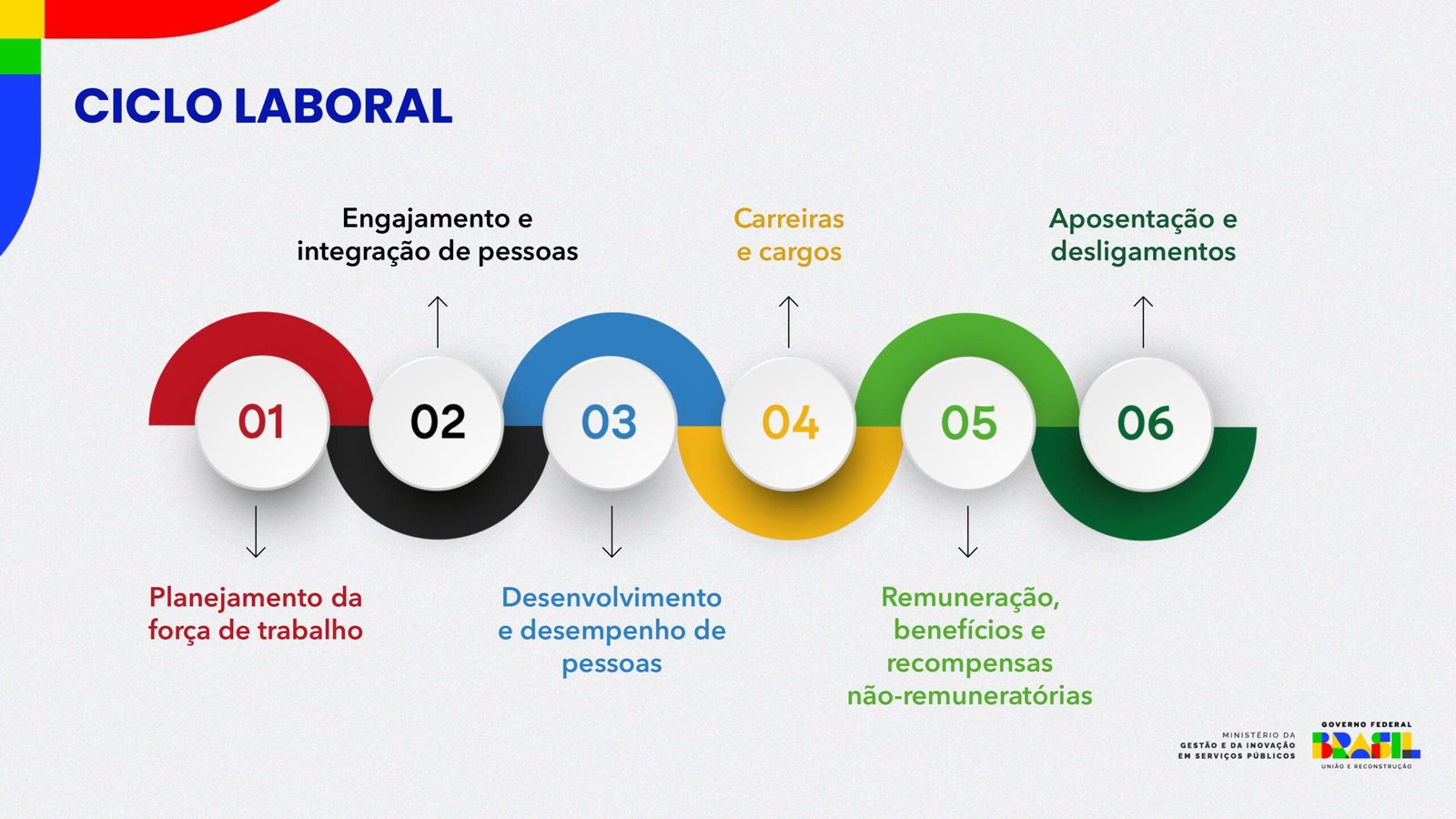 CICLO LABORAL

Engajamento e integração de pessoas

Carreiras e cargos

Aposentação e desligamentos

01

02

03

04

05

06

Planejamento da força de trabalho

Desenvolvimento e desempenho de pessoas

Remuneração, benefícios e recompensas não-remuneratórias

MINISTÉRIO DA GESTÃO E DA INOVAÇÃO EM SERVIÇOS PÚBLICOS

GOVERNO FEDERAL
BRASIL
UNIÃO E RECONSTRUÇÃO